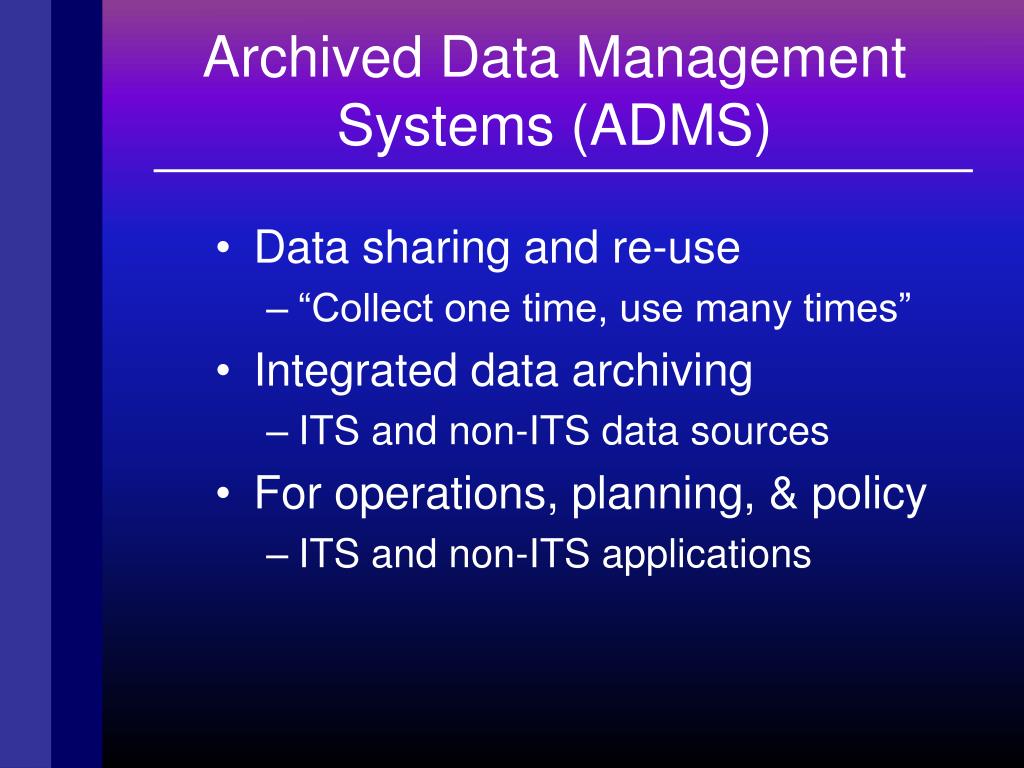 Archived Data Management Systems (ADMS)

• Data sharing and re-use
– “Collect one time, use many times”
• Integrated data archiving
– ITS and non-ITS data sources
• For operations, planning, & policy
– ITS and non-ITS applications